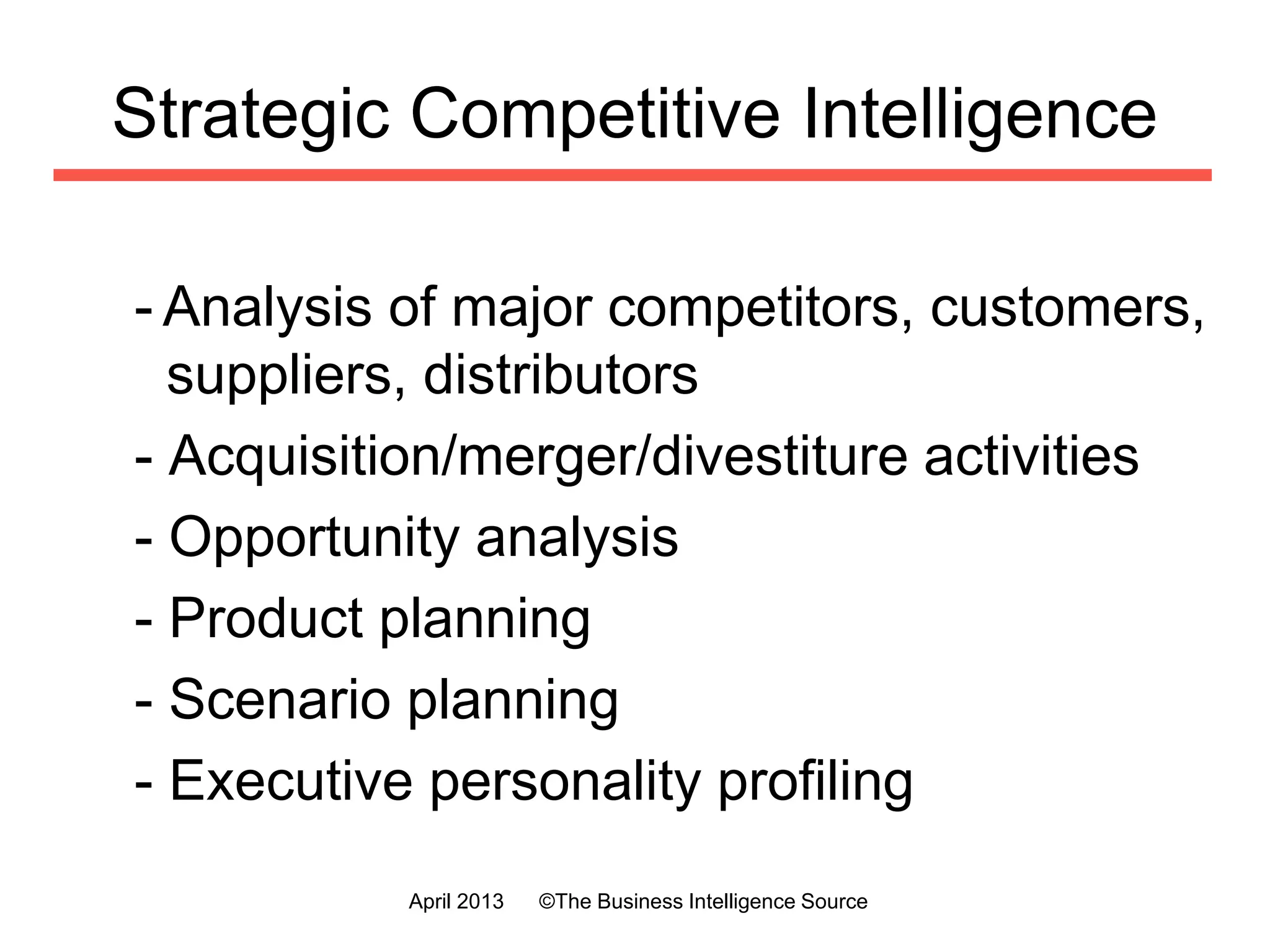 Strategic Competitive Intelligence

- Analysis of major competitors, customers, suppliers, distributors
- Acquisition/merger/divestiture activities
- Opportunity analysis
- Product planning
- Scenario planning
- Executive personality profiling

April 2013 ©The Business Intelligence Source